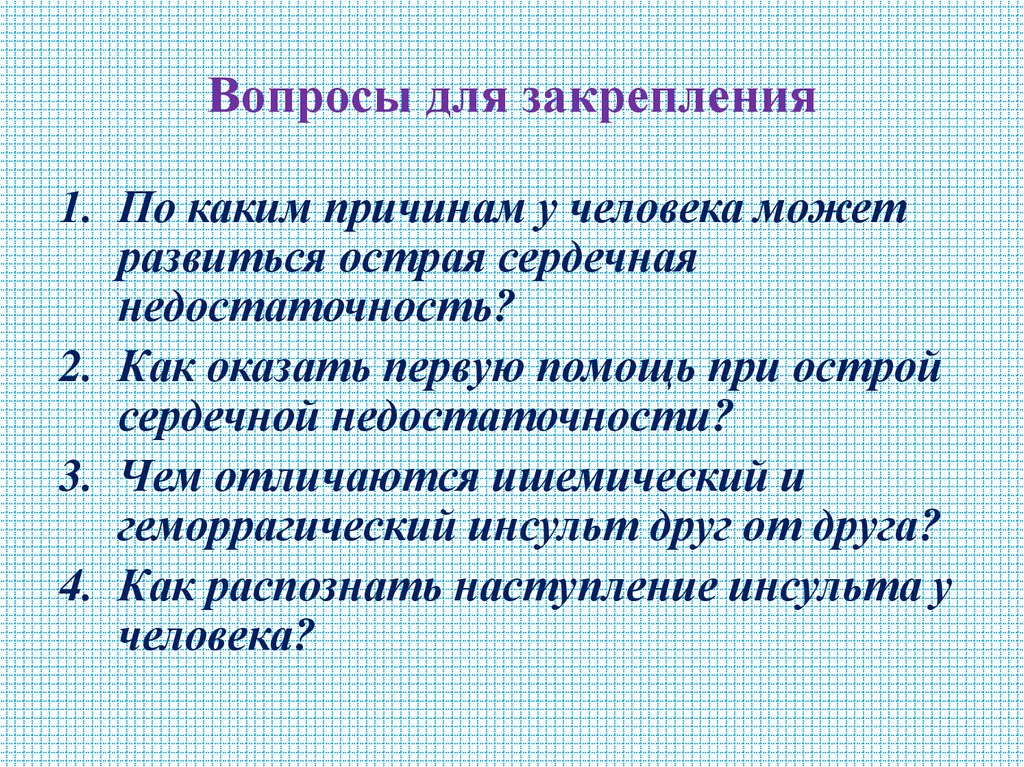 Вопросы для закрепления

1. По каким причинам у человека может развиться острая сердечная недостаточность?
2. Как оказать первую помощь при острой сердечной недостаточности?
3. Чем отличаются ишемический и геморрагический инсульт друг от друга?
4. Как распознать наступление инсульта у человека?